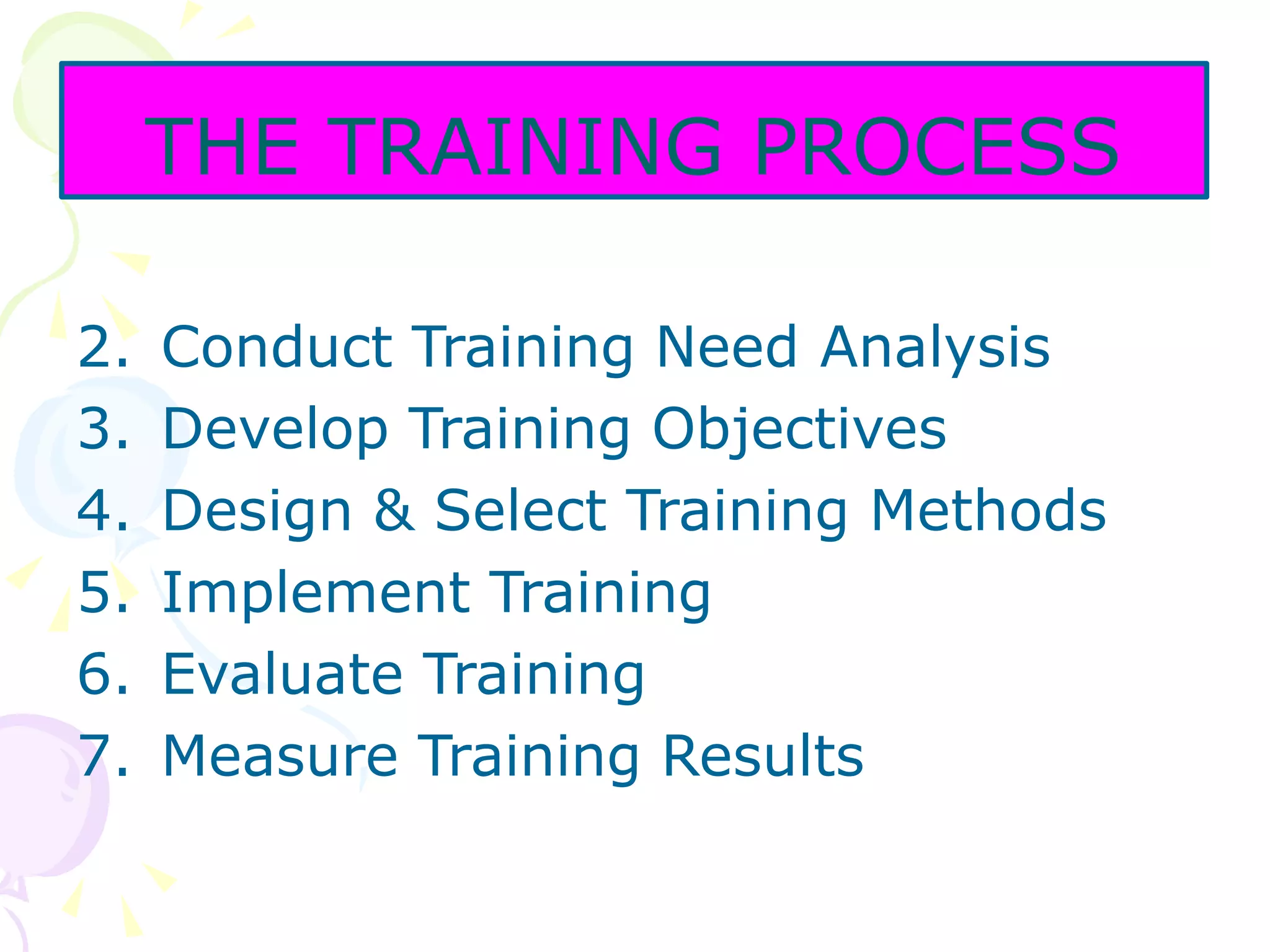 THE TRAINING PROCESS

2. Conduct Training Need Analysis
3. Develop Training Objectives
4. Design & Select Training Methods
5. Implement Training
6. Evaluate Training
7. Measure Training Results